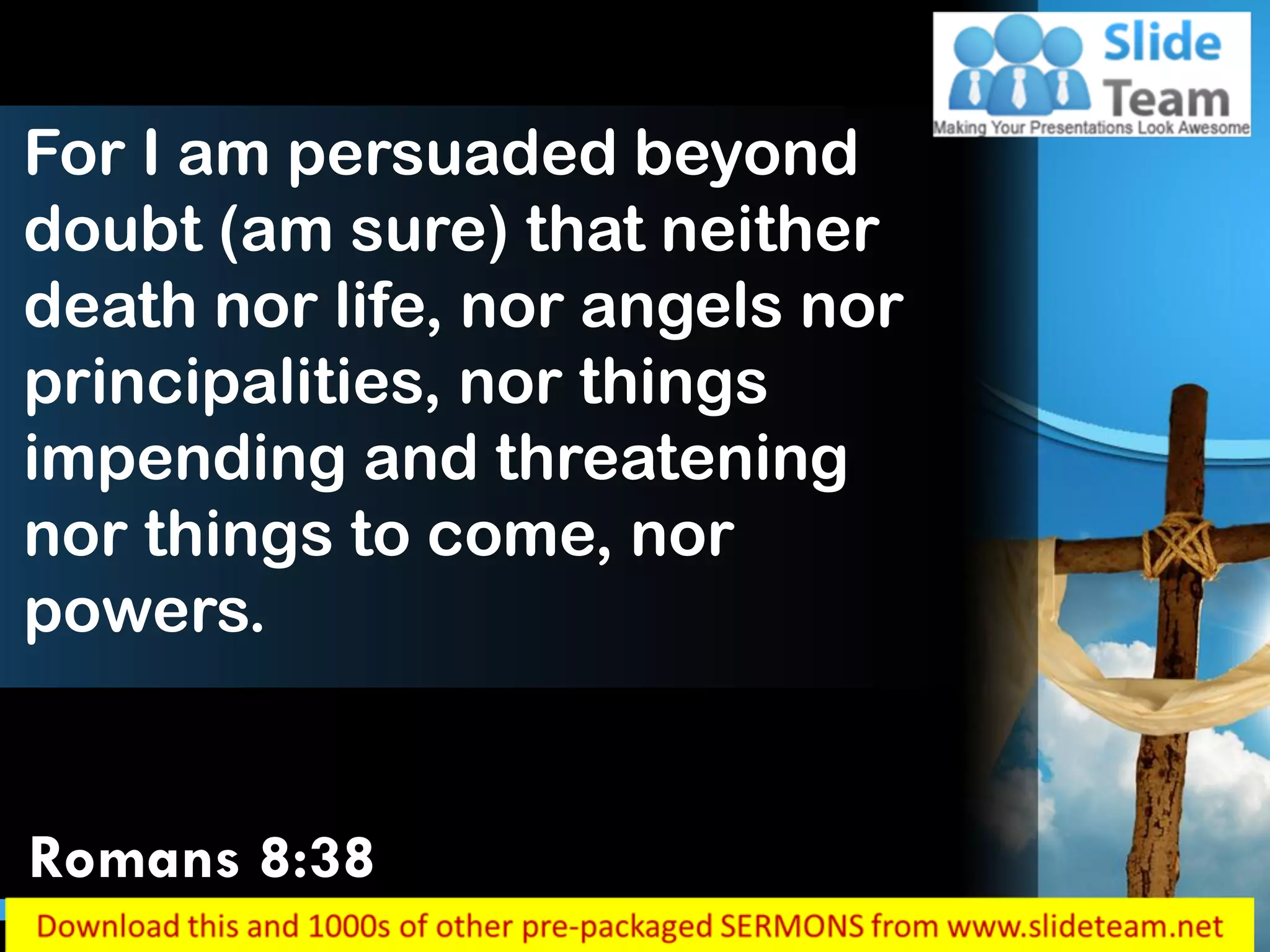 Slide Team
Making Your Presentations Look Awesome

For I am persuaded beyond doubt (am sure) that neither death nor life, nor angels nor principalities, nor things impending and threatening nor things to come, nor powers.

Romans 8:38

Download this and 1000s of other pre-packaged SERMONS from www.slideteam.net